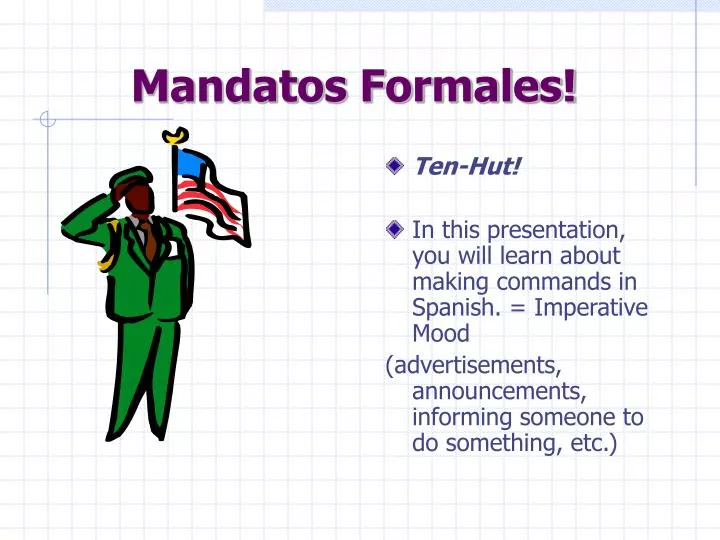 Mandatos Formales!

Ten-Hut!

In this presentation, you will learn about making commands in Spanish. = Imperative Mood

(advertisements, announcements, informing someone to do something, etc.)